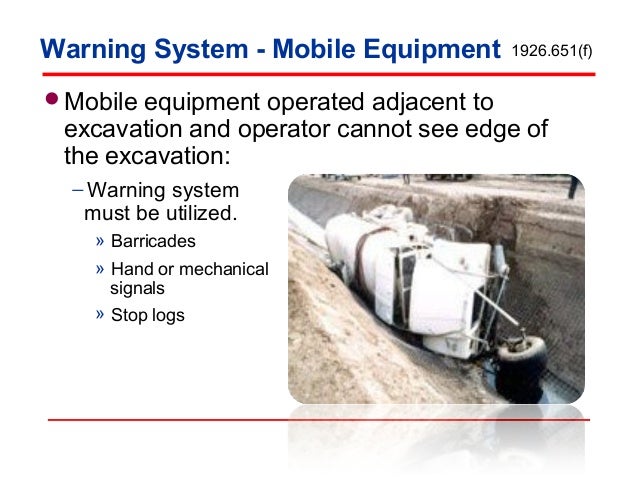 Warning System - Mobile Equipment 1926.651(f)

• Mobile equipment operated adjacent to excavation and operator cannot see edge of the excavation:

– Warning system must be utilized.

» Barricades

» Hand or mechanical signals

» Stop logs